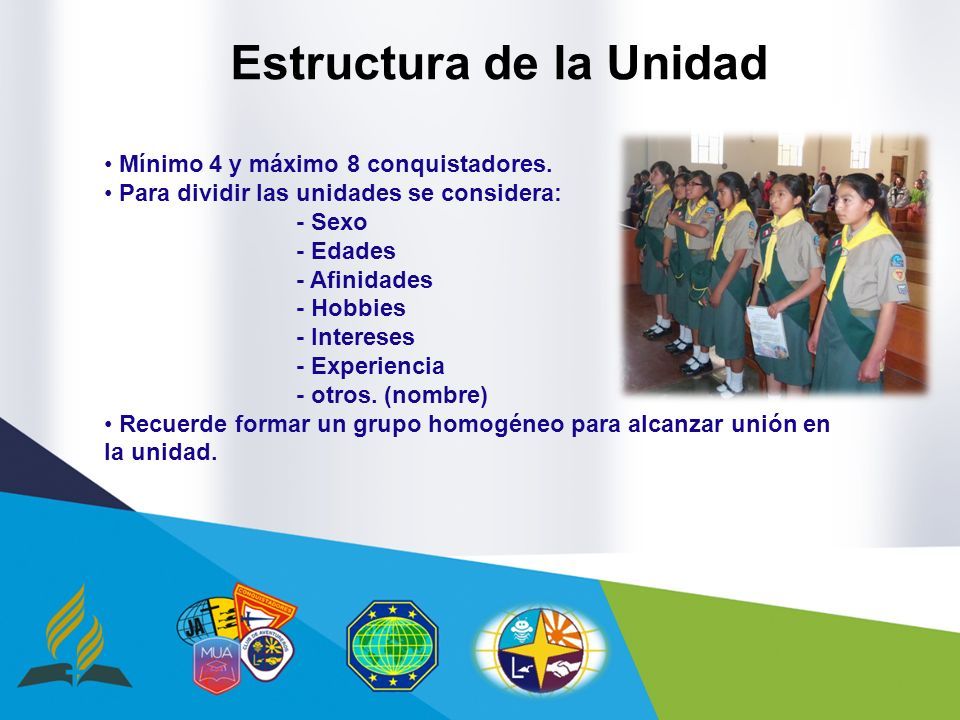 Estructura de la Unidad

• Mínimo 4 y máximo 8 conquistadores.
• Para dividir las unidades se considera:
- Sexo
- Edades
- Afinidades
- Hobbies
- Intereses
- Experiencia
- otros. (nombre)
• Recuerde formar un grupo homogéneo para alcanzar unión en la unidad.

JA
CONQUISTADORES
MUA
CLUB DE AVENTUREROS